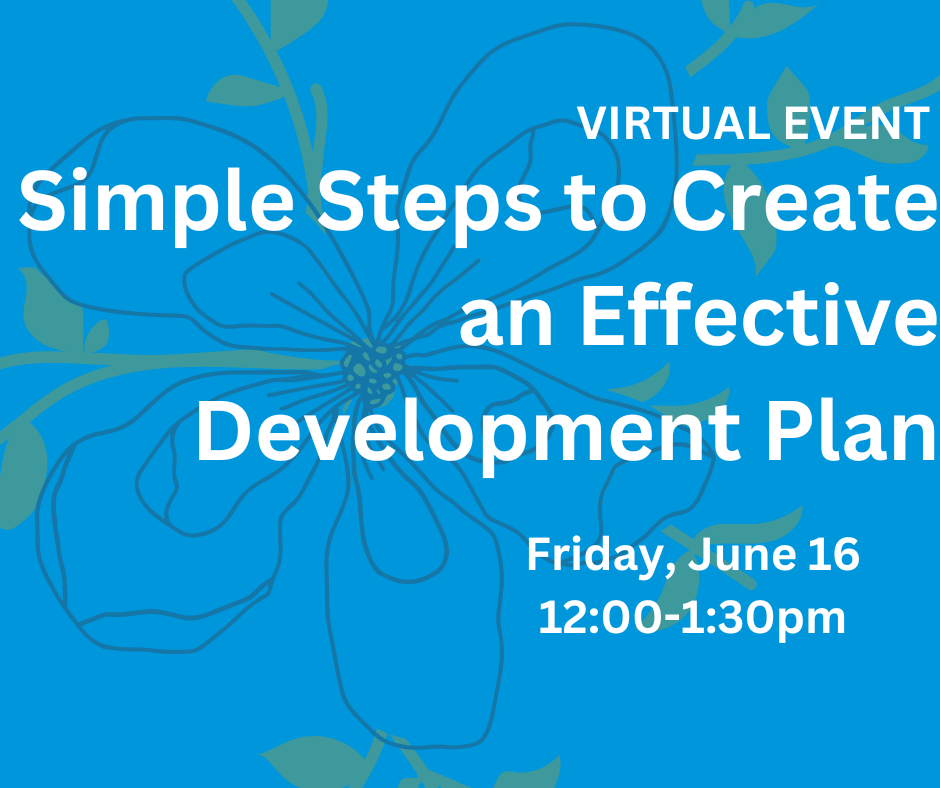 VIRTUAL EVENT

Simple Steps to Create an Effective Development Plan

Friday, June 16
12:00-1:30pm